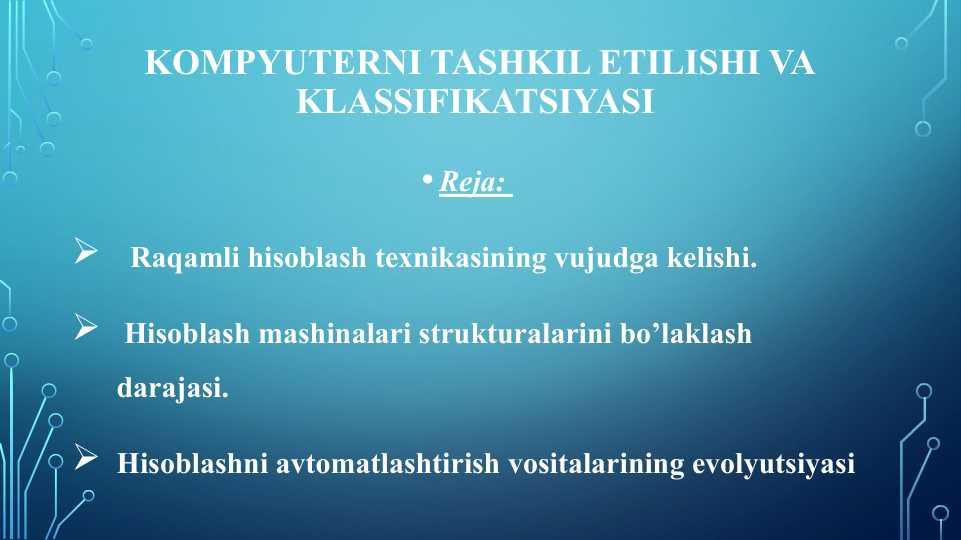 KOMPYUTERNI TASHKIL ETILISHI VA KLASSIFIKATSIYASI

• Reja:

➢ Raqamli hisoblash texnikasining vujudga kelishi.

➢ Hisoblash mashinalari strukturalarini bo’laklash darajasi.

➢ Hisoblashni avtomatlashtirish vositalarining evolyutsiyasi